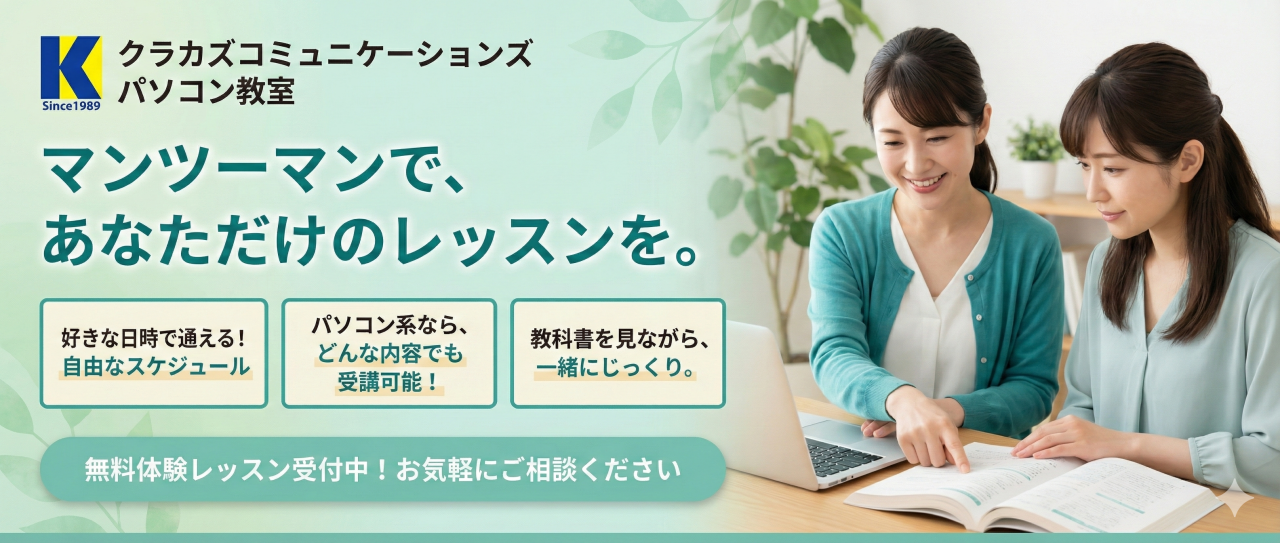 K
Since1989
クラカズコミュニケーションズ
パソコン教室

マンツーマンで、
あなただけのレッスンを。

好きな日時で通える！
自由なスケジュール

パソコン系なら、
どんな内容でも
受講可能！

教科書を見ながら、
一緒にじっくり。

無料体験レッスン受付中！お気軽にご相談ください